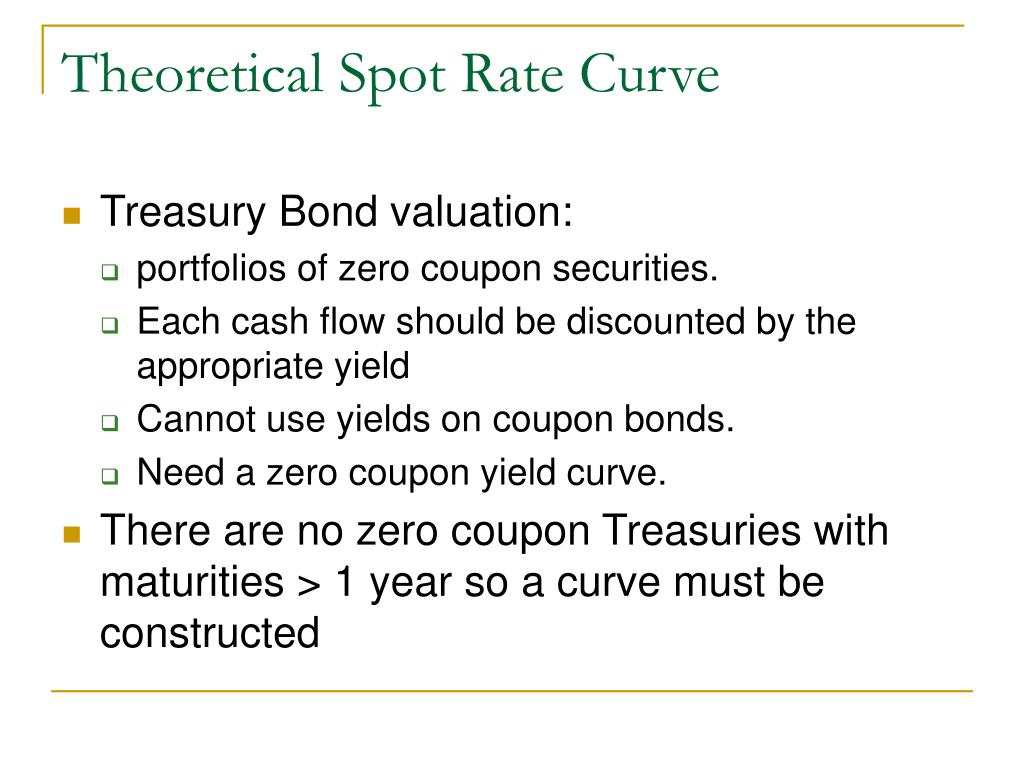 Theoretical Spot Rate Curve

- Treasury Bond valuation:
  - portfolios of zero coupon securities.
  - Each cash flow should be discounted by the appropriate yield
  - Cannot use yields on coupon bonds.
  - Need a zero coupon yield curve.
- There are no zero coupon Treasuries with maturities > 1 year so a curve must be constructed